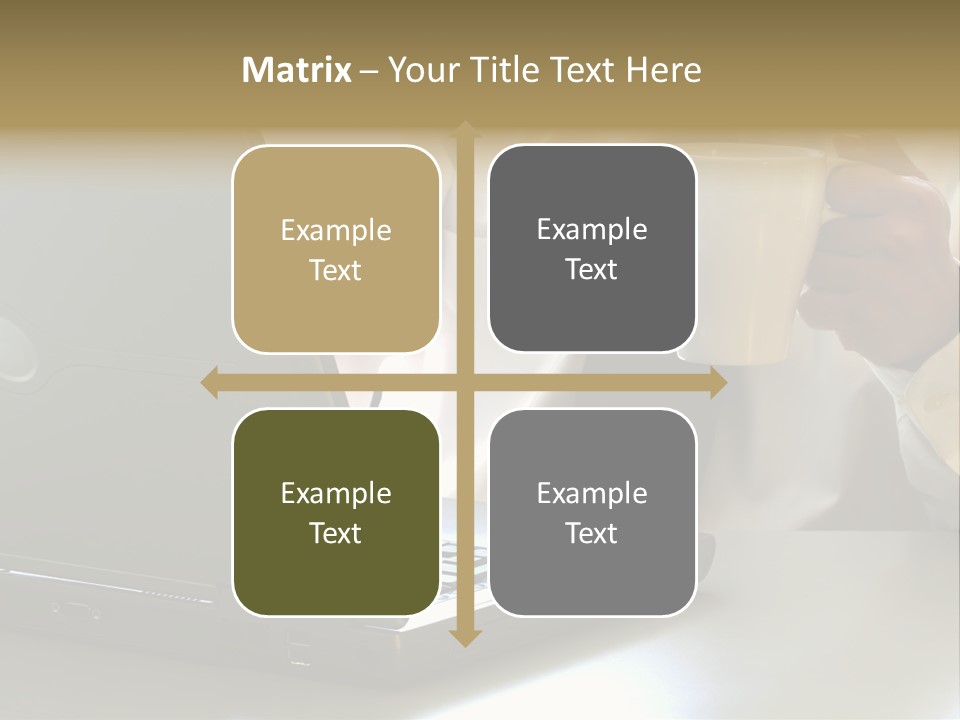 Matrix – Your Title Text Here

Example Text

Example Text

Example Text

Example Text